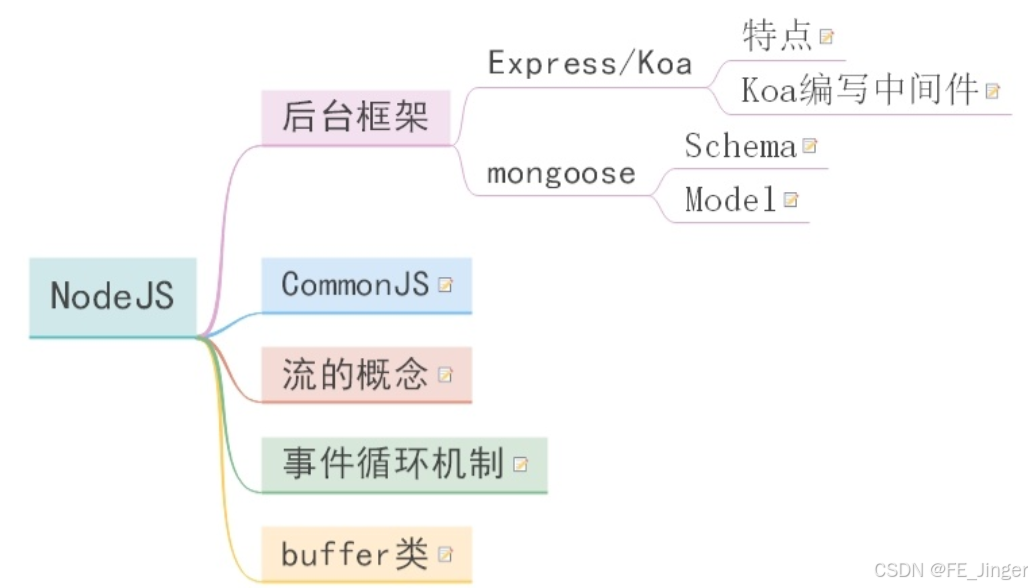 NodeJS

后台框架

Express/Koa

特点

Koa编写中间件

mongoose

Schema

Model

CommonJS

流的概念

事件循环机制

buffer类

CSDN @FE_Jinger